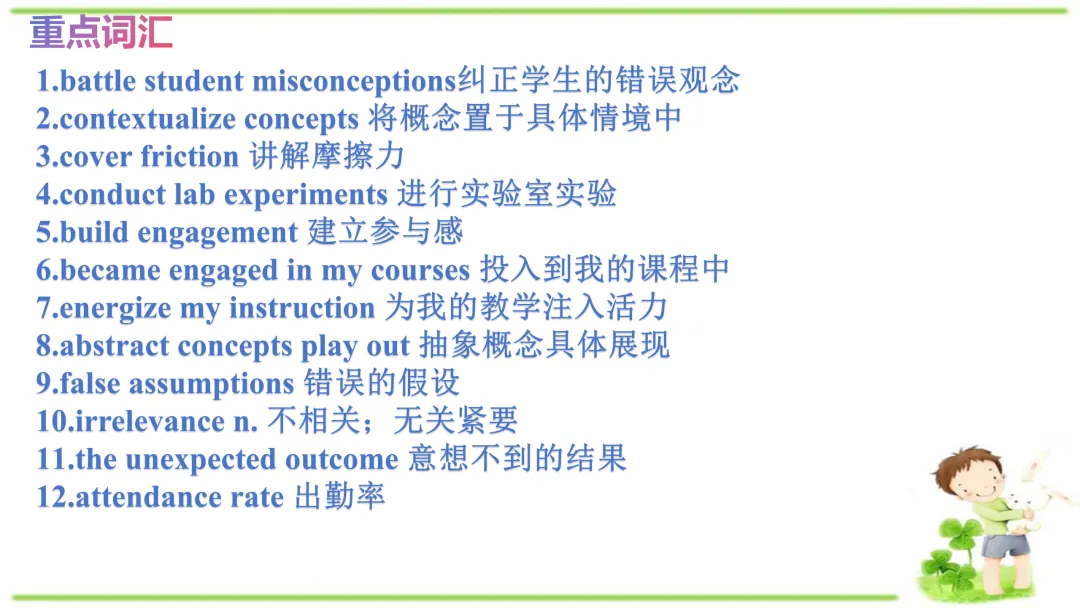 重点词汇

1.battle student misconceptions纠正学生的错误观念
2.contextualize concepts 将概念置于具体情境中
3.cover friction 讲解摩擦力
4.conduct lab experiments 进行实验室实验
5.build engagement 建立参与感
6.became engaged in my courses 投入到我的课程中
7.energize my instruction 为我的教学注入活力
8.abstract concepts play out 抽象概念具体展现
9.false assumptions 错误的假设
10.irrelevance n. 不相关；无关紧要
11.the unexpected outcome 意想不到的结果
12.attendance rate 出勤率